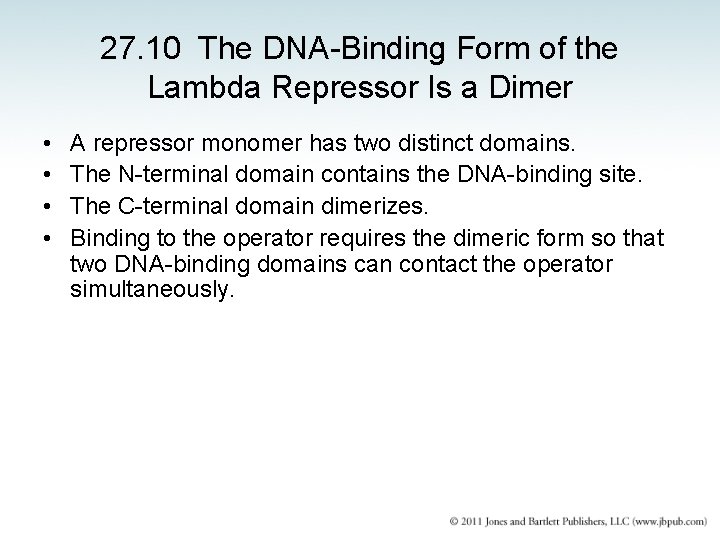 27.10 The DNA-Binding Form of the Lambda Repressor Is a Dimer

• A repressor monomer has two distinct domains.
• The N-terminal domain contains the DNA-binding site.
• The C-terminal domain dimerizes.
• Binding to the operator requires the dimeric form so that two DNA-binding domains can contact the operator simultaneously.

© 2011 Jones and Bartlett Publishers, LLC (www.jbpub.com)